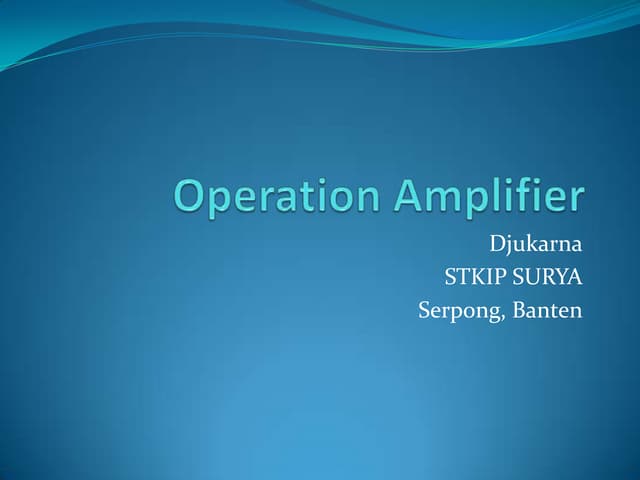 Operation Amplifier

Djukarna
STKIP SURYA
Serpong, Banten